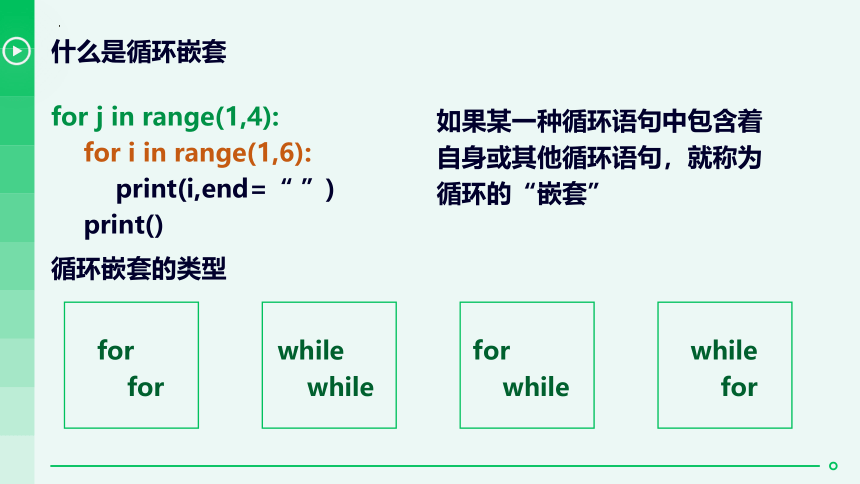 什么是循环嵌套

for j in range(1,4):
    for i in range(1,6):
        print(i,end=“ ”)
    print()

如果某一种循环语句中包含着自身或其他循环语句，就称为循环的“嵌套”

循环嵌套的类型

for
for

while
while

for
while

while
for